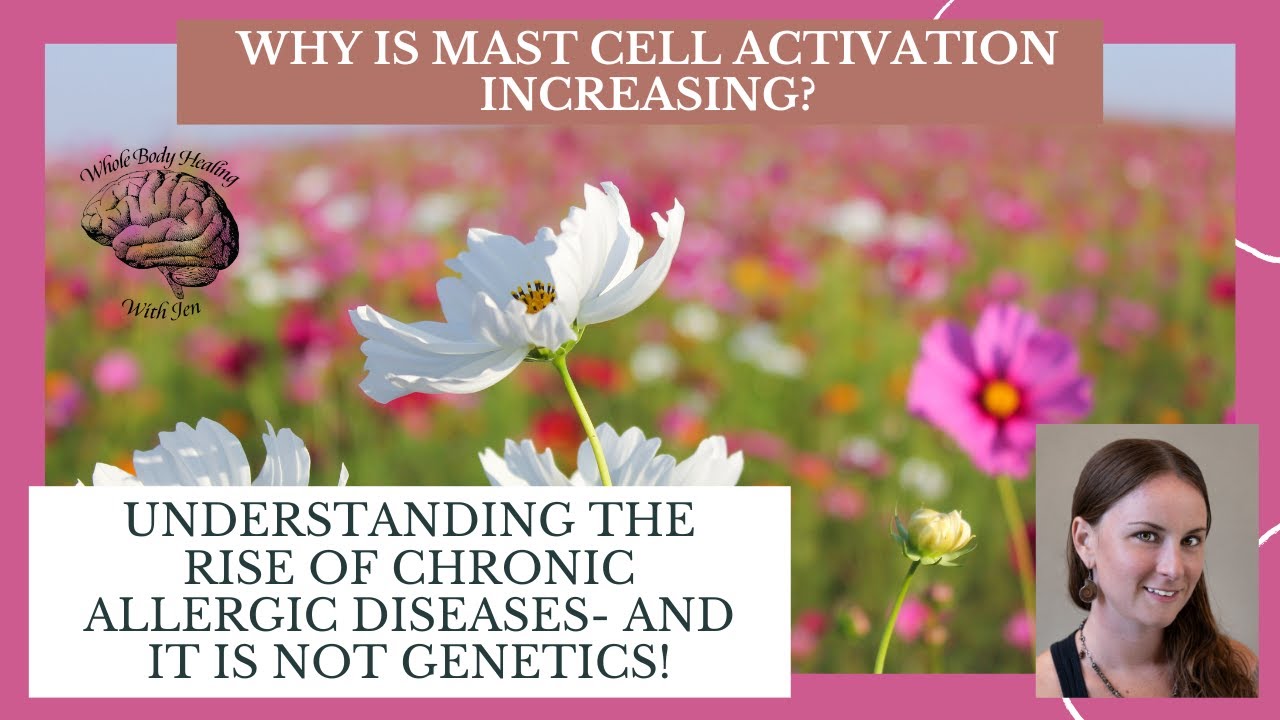 WHY IS MAST CELL ACTIVATION INCREASING?

Whole Body Healing

With Jen

UNDERSTANDING THE RISE OF CHRONIC ALLERGIC DISEASES- AND IT IS NOT GENETICS!